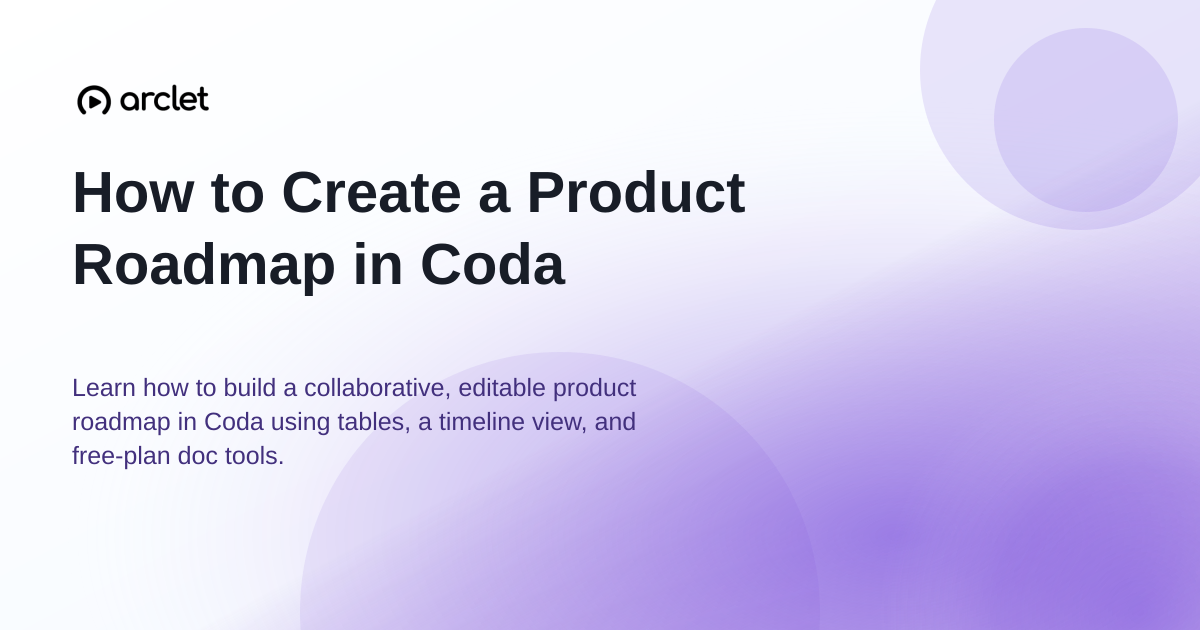 arclet

How to Create a Product Roadmap in Coda

Learn how to build a collaborative, editable product roadmap in Coda using tables, a timeline view, and free-plan doc tools.